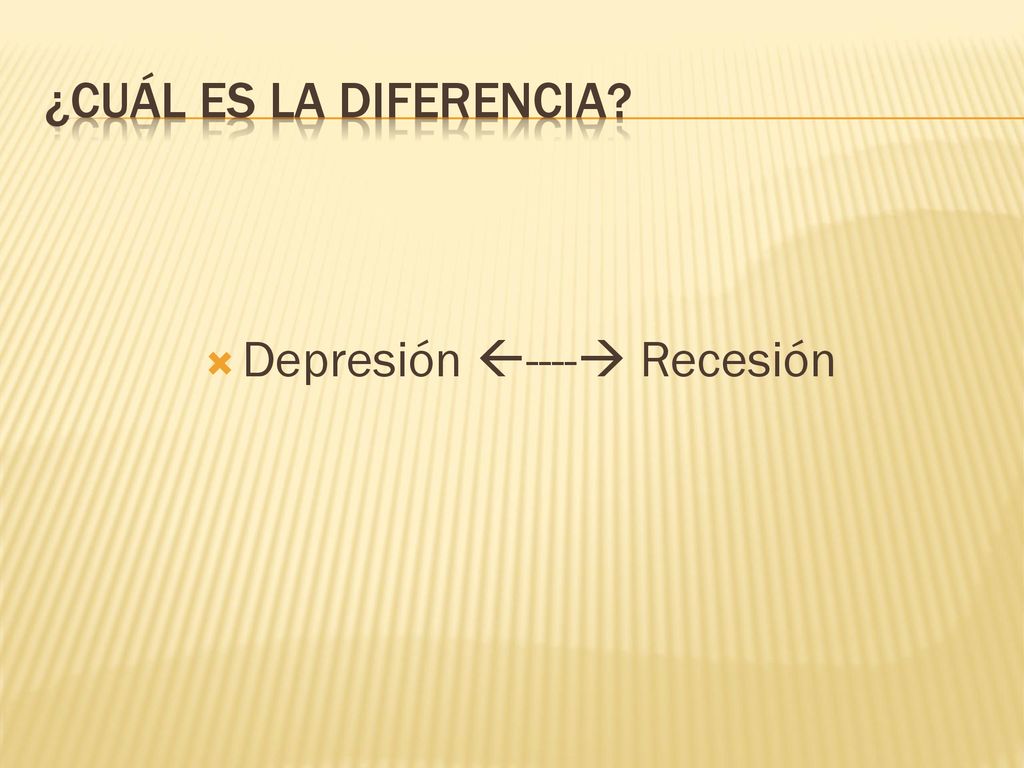 ¿CUÁL ES LA DIFERENCIA?

Depresión ←----→ Recesión